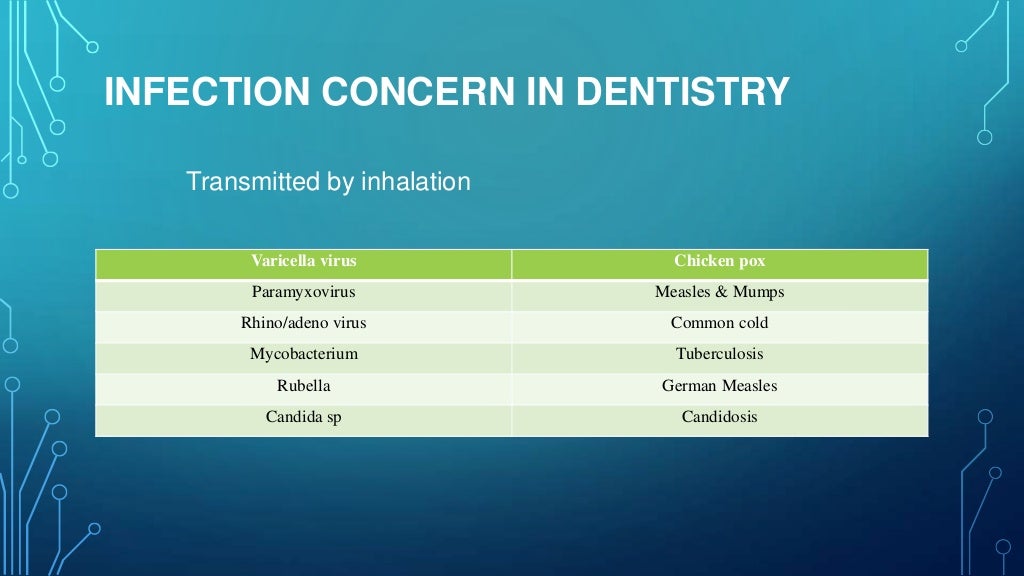 INFECTION CONCERN IN DENTISTRY

Transmitted by inhalation

| Varicella virus | Chicken pox |
|---|---|
| Paramyxovirus | Measles & Mumps |
| Rhino/adeno virus | Common cold |
| Mycobacterium | Tuberculosis |
| Rubella | German Measles |
| Candida sp | Candidosis |